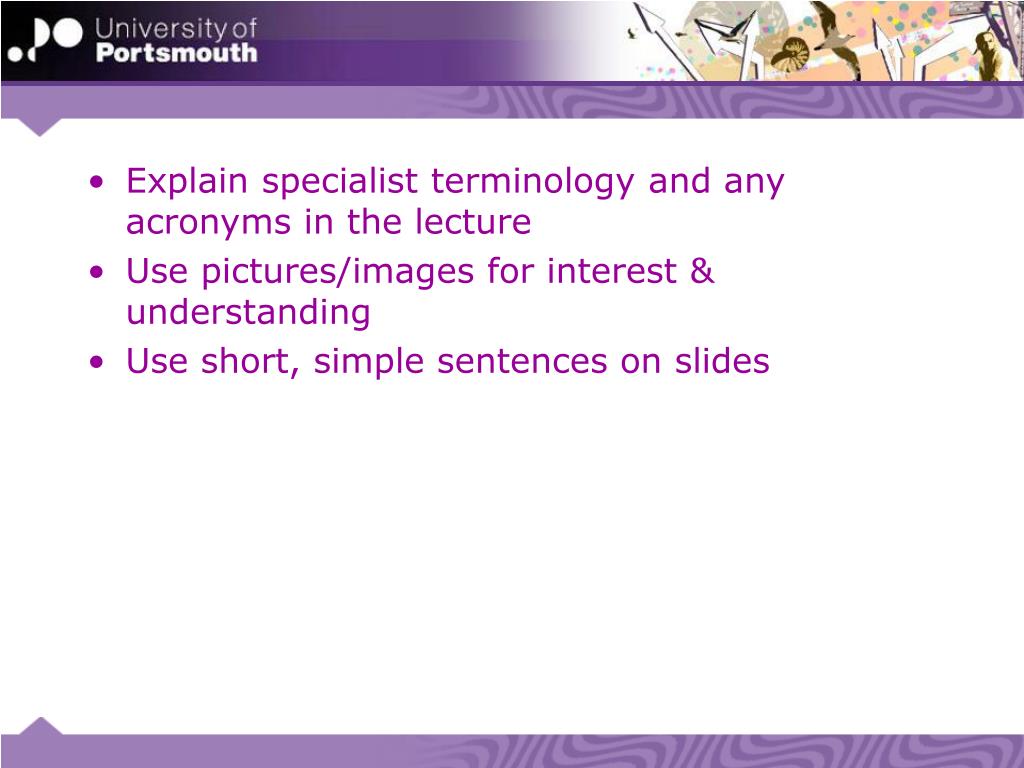 University of
Portsmouth

• Explain specialist terminology and any acronyms in the lecture
• Use pictures/images for interest & understanding
• Use short, simple sentences on slides